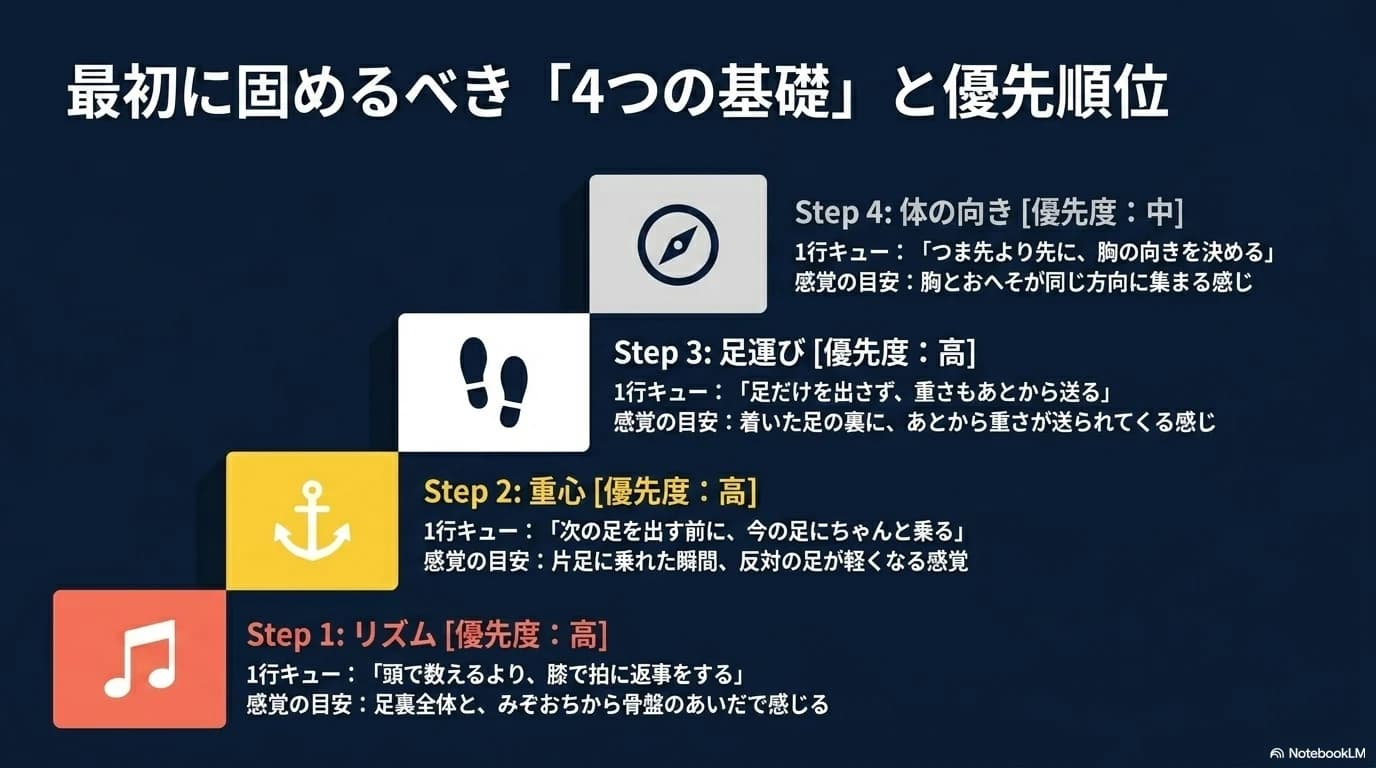 最初に固めるべき「4つの基礎」と優先順位

Step 4: 体の向き [優先度：中]
1行キュー：「つま先より先に、胸の向きを決める」
感覚の目安：胸とおへそが同じ方向に集まる感じ

Step 3: 足運び [優先度：高]
1行キュー：「足だけを出さず、重さもあとから送る」
感覚の目安：着いた足の裏に、あとから重さが送られてくる感じ

Step 2: 重心 [優先度：高]
1行キュー：「次の足を出す前に、今の足にちゃんと乗る」
感覚の目安：片足に乗れた瞬間、反対の足が軽くなる感覚

Step 1: リズム [優先度：高]
1行キュー：「頭で数えるより、膝で拍に返事をする」
感覚の目安：足裏全体と、みぞおちから骨盤のあいだで感じる

NotebookLM